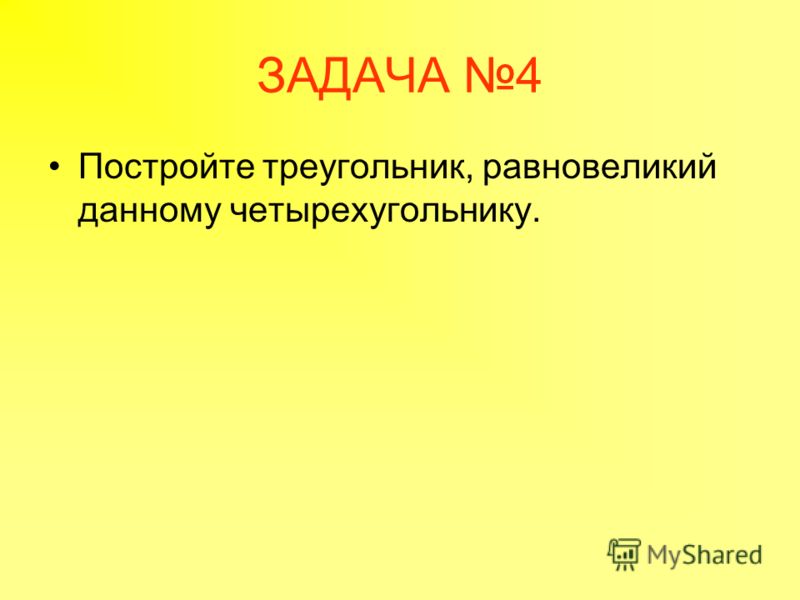 ЗАДАЧА №4

• Постройте треугольник, равновеликий данному четырехугольнику.

MyShared